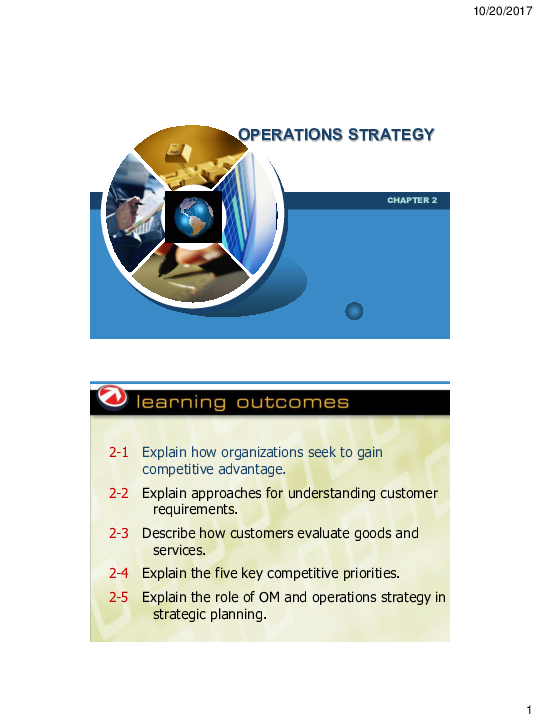 10/20/2017

OPERATIONS STRATEGY

CHAPTER 2

learning outcomes

2-1 Explain how organizations seek to gain competitive advantage.

2-2 Explain approaches for understanding customer requirements.

2-3 Describe how customers evaluate goods and services.

2-4 Explain the five key competitive priorities.

2-5 Explain the role of OM and operations strategy in strategic planning.

1